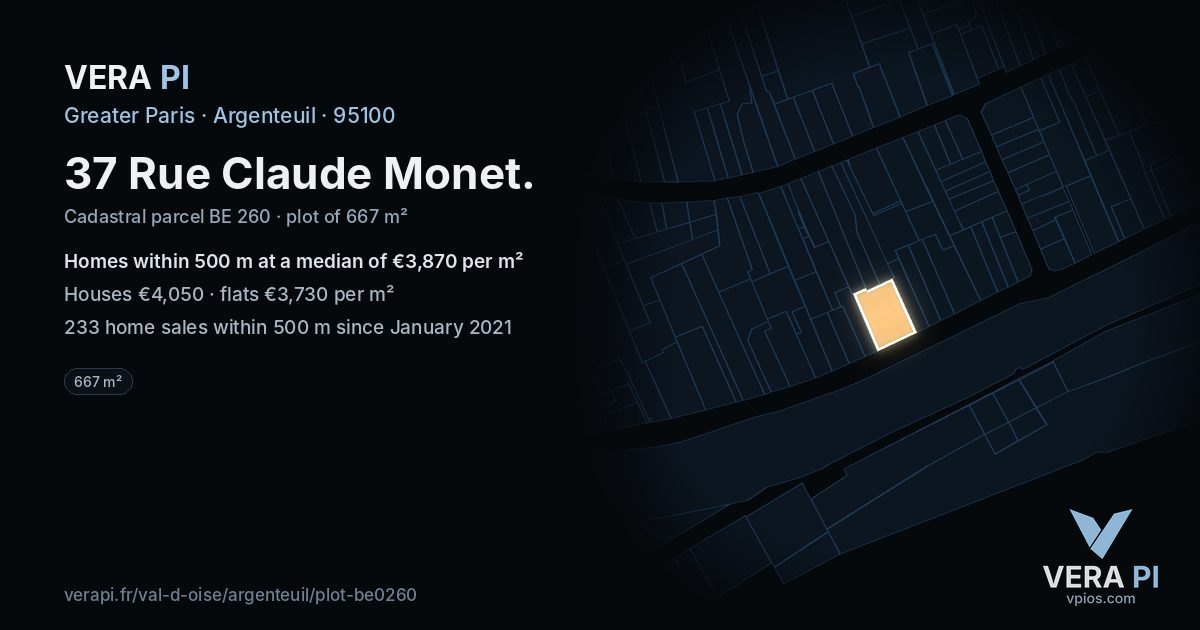 VERA PI
Greater Paris · Argenteuil · 95100

37 Rue Claude Monet.
Cadastral parcel BE 260 · plot of 667 m²

Homes within 500 m at a median of €3,870 per m²
Houses €4,050 · flats €3,730 per m²
233 home sales within 500 m since January 2021

667 m²

verapi.fr/val-d-oise/argenteuil/plot-be0260

VERA PI
vpios.com